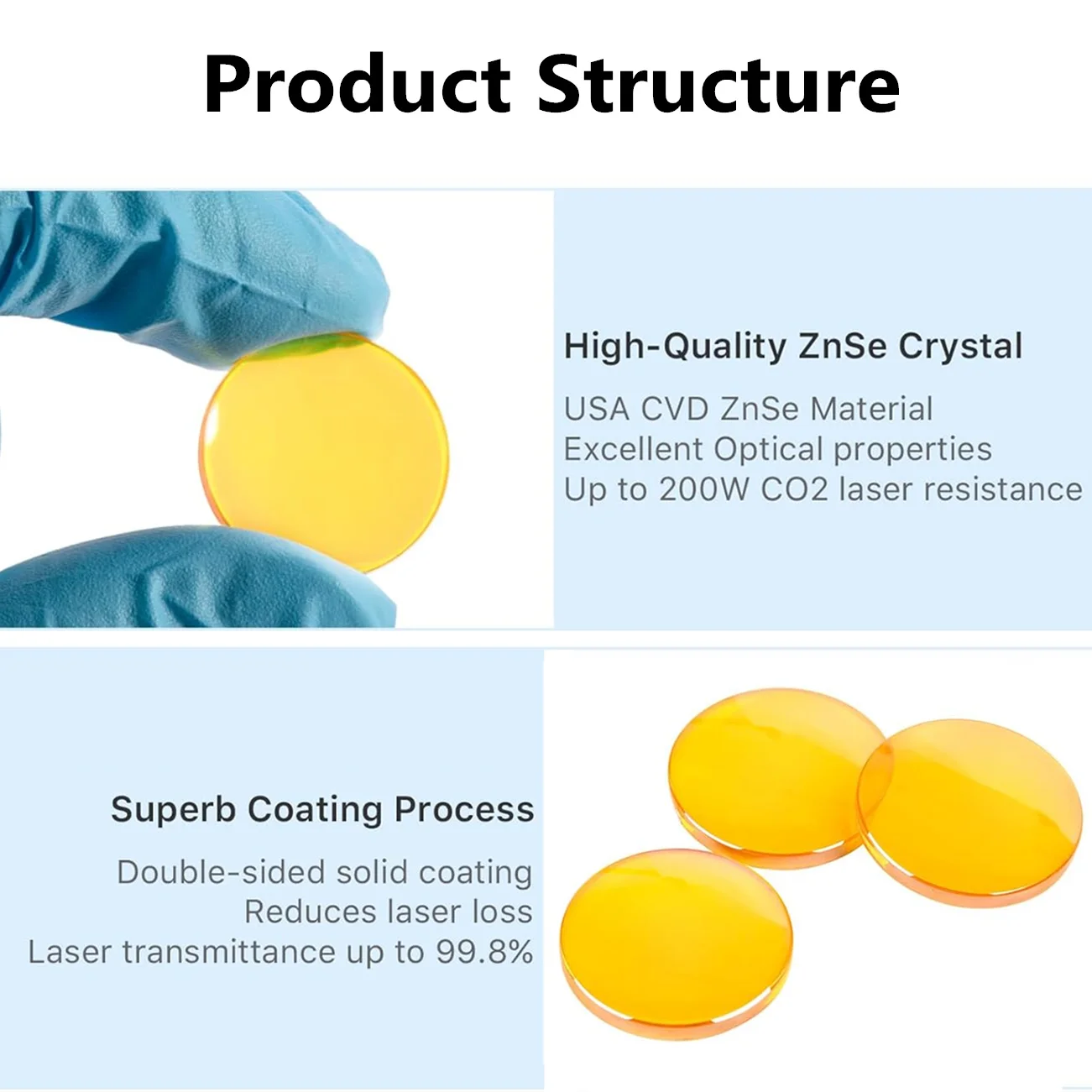 Product Structure

High-Quality ZnSe Crystal

USA CVD ZnSe Material
Excellent Optical properties
Up to 200W CO2 laser resistance

Superb Coating Process

Double-sided solid coating
Reduces laser loss
Laser transmittance up to 99.8%